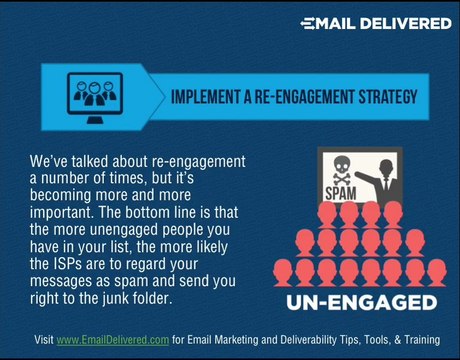 EMAIL DELIVERED

IMPLEMENT A RE-ENGAGEMENT STRATEGY

We've talked about re-engagement a number of times, but it's becoming more and more important. The bottom line is that the more unengaged people you have in your list, the more likely the ISPs are to regard your messages as spam and send you right to the junk folder.

SPAM

UN-ENGAGED

Visit www.EmailDelivered.com for Email Marketing and Deliverability Tips, Tools, & Training